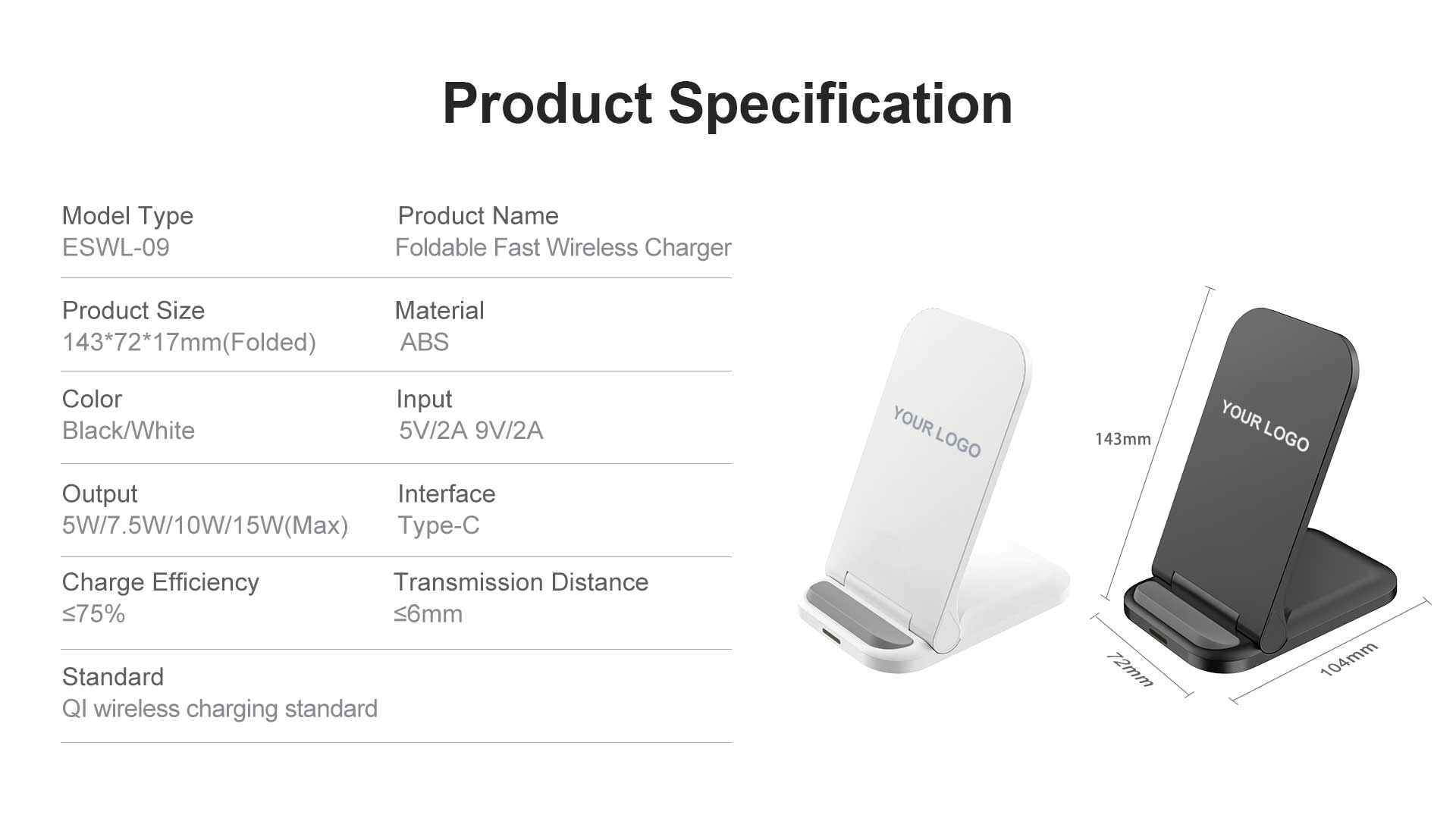 Product Specification

Model Type
ESWL-09

Product Name
Foldable Fast Wireless Charger

Product Size
143*72*17mm(Folded)

Material
ABS

Color
Black/White

Input
5V/2A 9V/2A

Output
5W/7.5W/10W/15W(Max)

Interface
Type-C

Charge Efficiency
≤75%

Transmission Distance
≤6mm

Standard
QI wireless charging standard

YOUR LOGO

YOUR LOGO

143mm

72mm

104mm